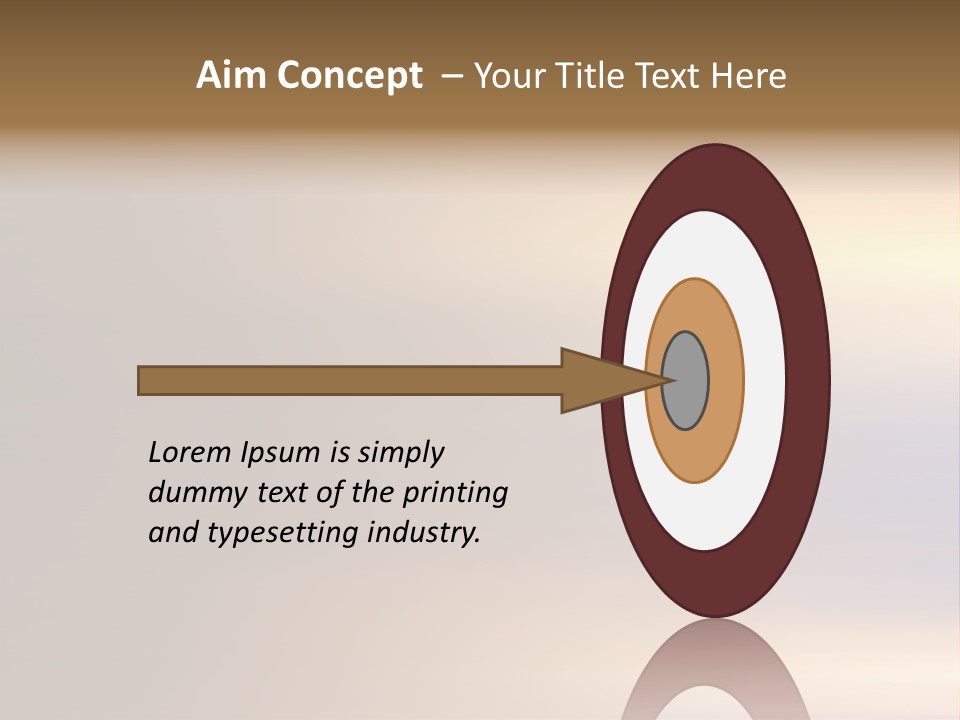 Aim Concept – Your Title Text Here

Lorem Ipsum is simply dummy text of the printing and typesetting industry.